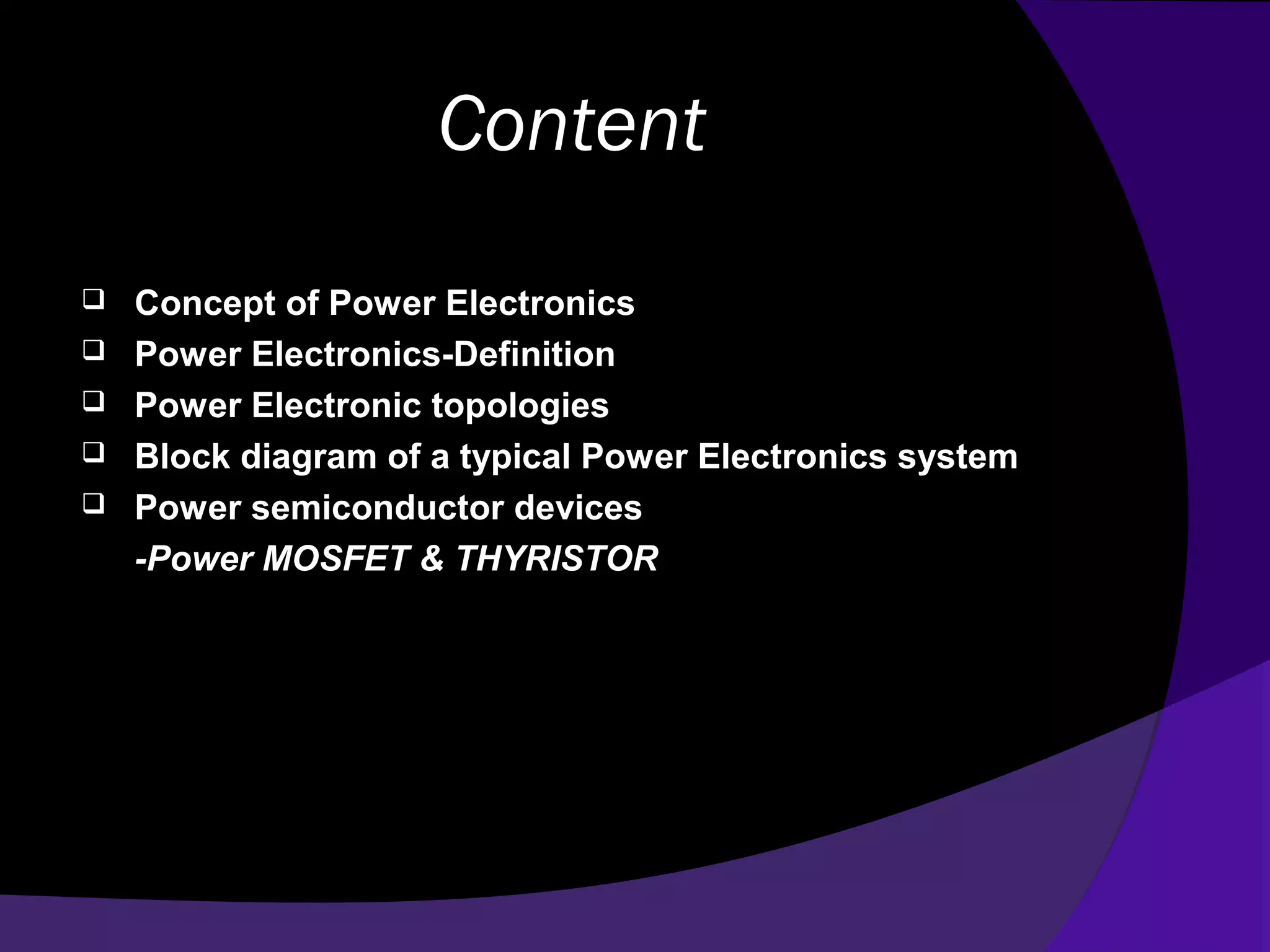 Content

❑ Concept of Power Electronics
❑ Power Electronics-Definition
❑ Power Electronic topologies
❑ Block diagram of a typical Power Electronics system
❑ Power semiconductor devices
-Power MOSFET & THYRISTOR